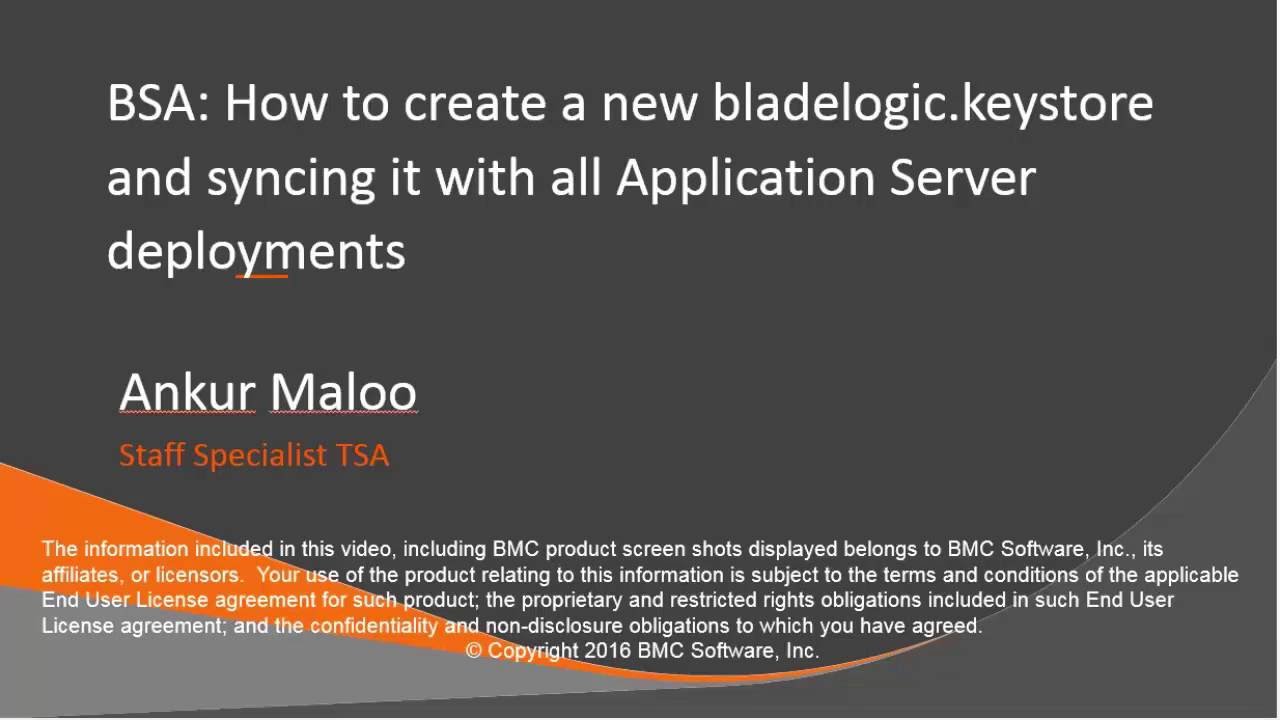 BSA: How to create a new bladelogic.keystore and syncing it with all Application Server deployments

Ankur Maloo

Staff Specialist TSA

The information included in this video, including BMC product screen shots displayed belongs to BMC Software, Inc., its affiliates, or licensors. Your use of the product relating to this information is subject to the terms and conditions of the applicable End User License agreement for such product; the proprietary and restricted rights obligations included in such End User License agreement; and the confidentiality and non-disclosure obligations to which you have agreed.
© Copyright 2016 BMC Software, Inc.